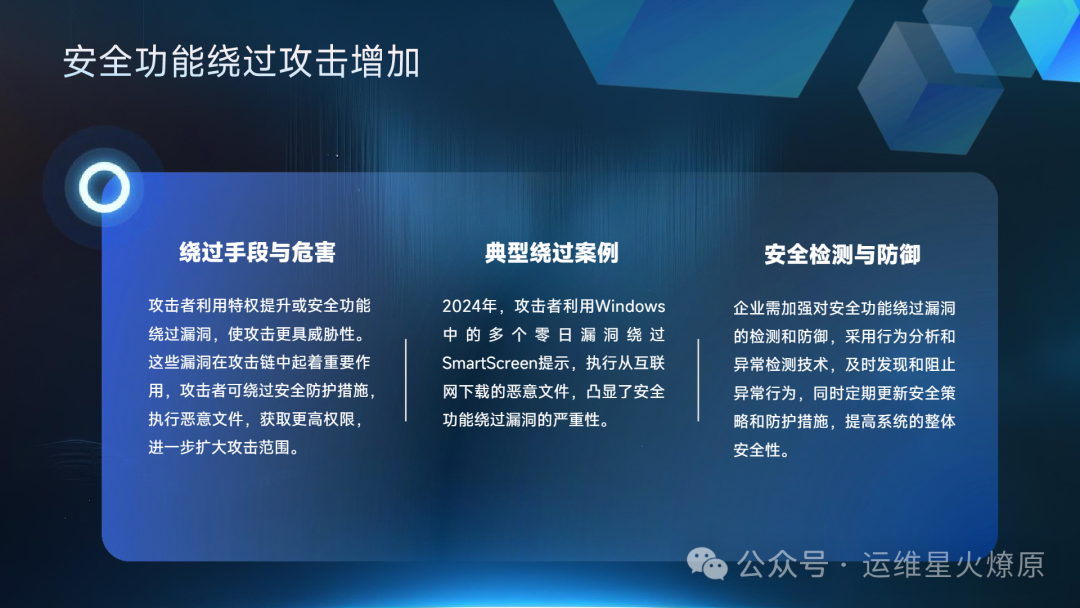 安全功能绕过攻击增加

绕过手段与危害

攻击者利用特权提升或安全功能绕过漏洞，使攻击更具威胁性。这些漏洞在攻击链中起着重要作用，攻击者可绕过安全防护措施，执行恶意文件，获取更高权限，进一步扩大攻击范围。

典型绕过案例

2024年，攻击者利用Windows中的多个零日漏洞绕过SmartScreen提示，执行从互联网下载的恶意文件，凸显了安全功能绕过漏洞的严重性。

安全检测与防御

企业需加强对安全功能绕过漏洞的检测和防御，采用行为分析和异常检测技术，及时发现和阻止异常行为，同时定期更新安全策略和防护措施，提高系统的整体安全性。

公众号 · 运维星火燎原